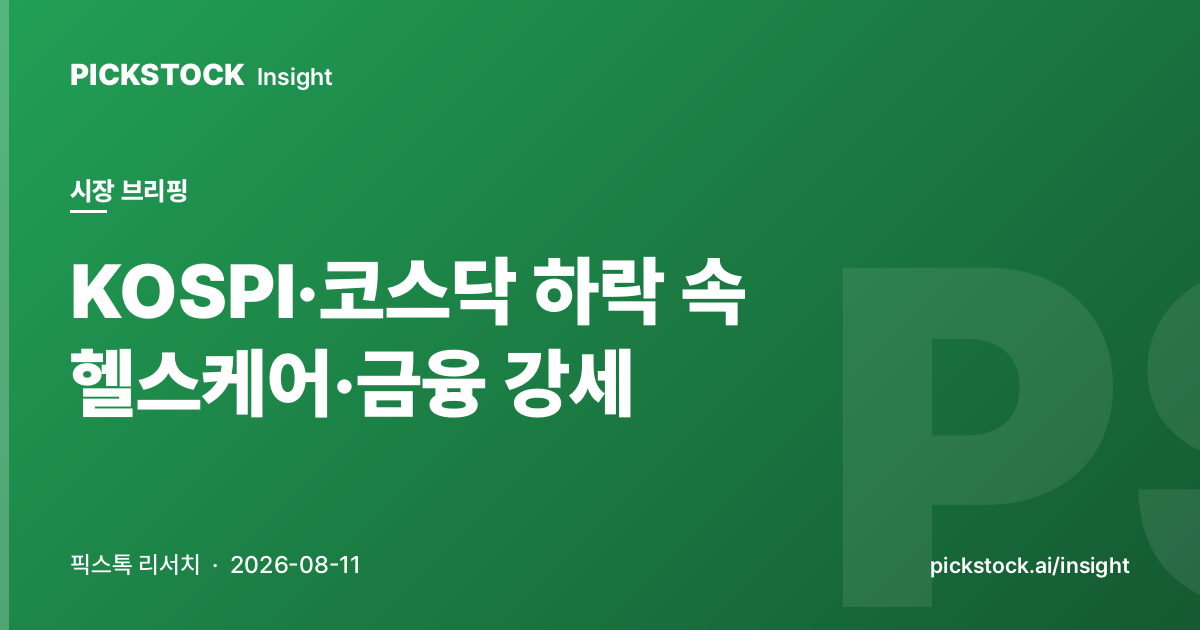 PICKSTOCK Insight

시장 브리핑

KOSPI·코스닥 하락 속 헬스케어·금융 강세

픽스톡 리서치 · 2026-08-11

pickstock.ai/insight

PS